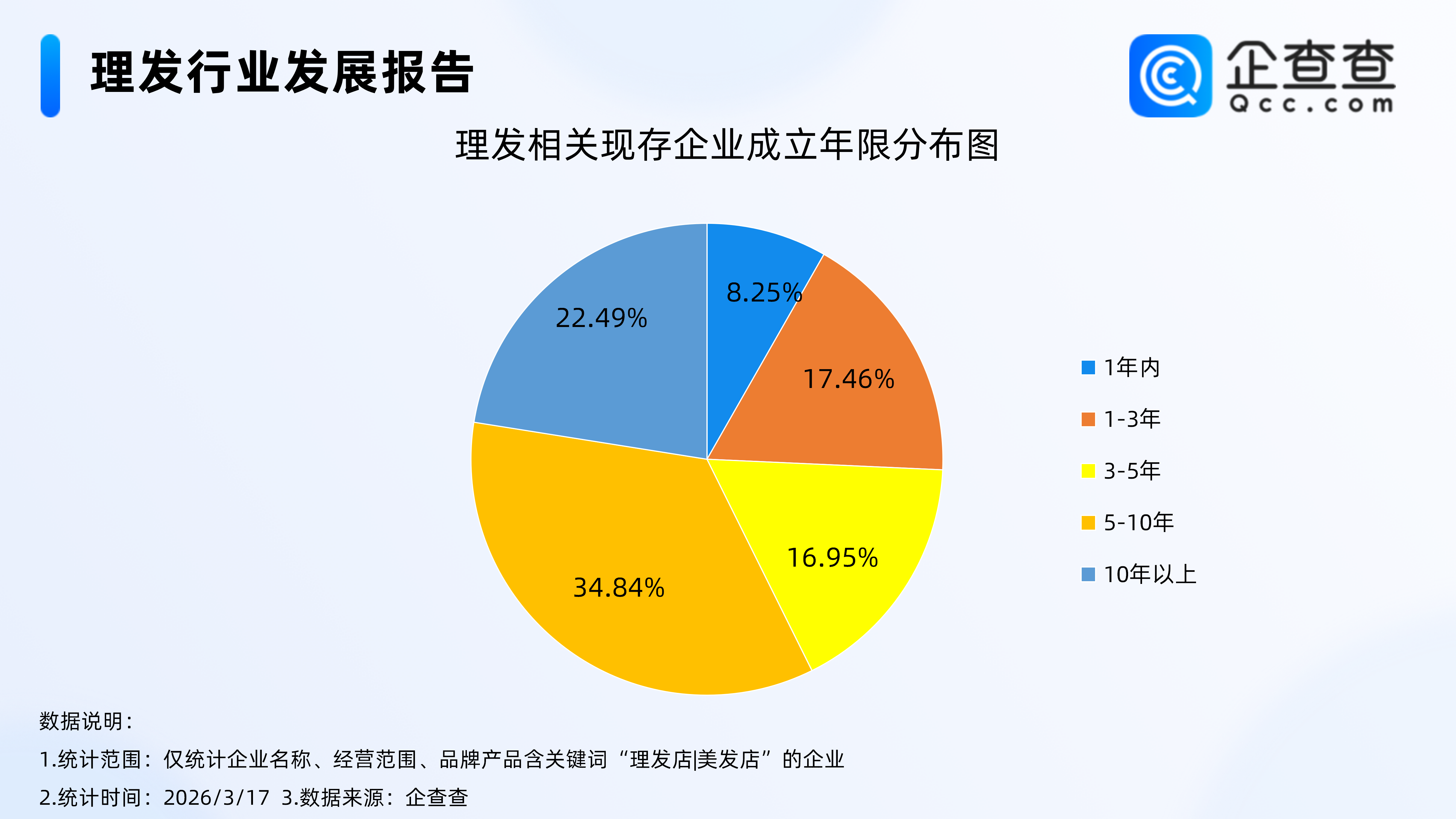 理发行业发展报告

企查查
Qcc.com

理发相关现存企业成立年限分布图

8.25%
17.46%
16.95%
34.84%
22.49%

1年内
1-3年
3-5年
5-10年
10年以上

数据说明：
1.统计范围：仅统计企业名称、经营范围、品牌产品含关键词“理发店|美发店”的企业
2.统计时间：2026/3/17 3.数据来源：企查查